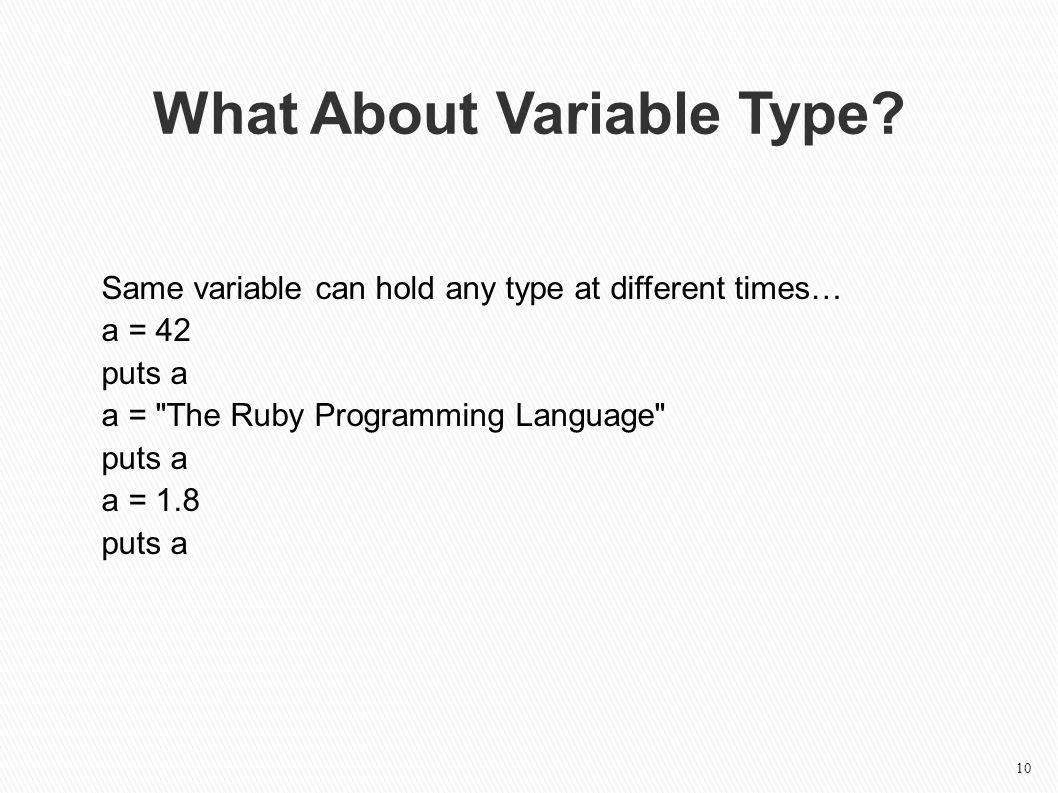 What About Variable Type?

Same variable can hold any type at different times…
a = 42
puts a
a = "The Ruby Programming Language"
puts a
a = 1.8
puts a

10